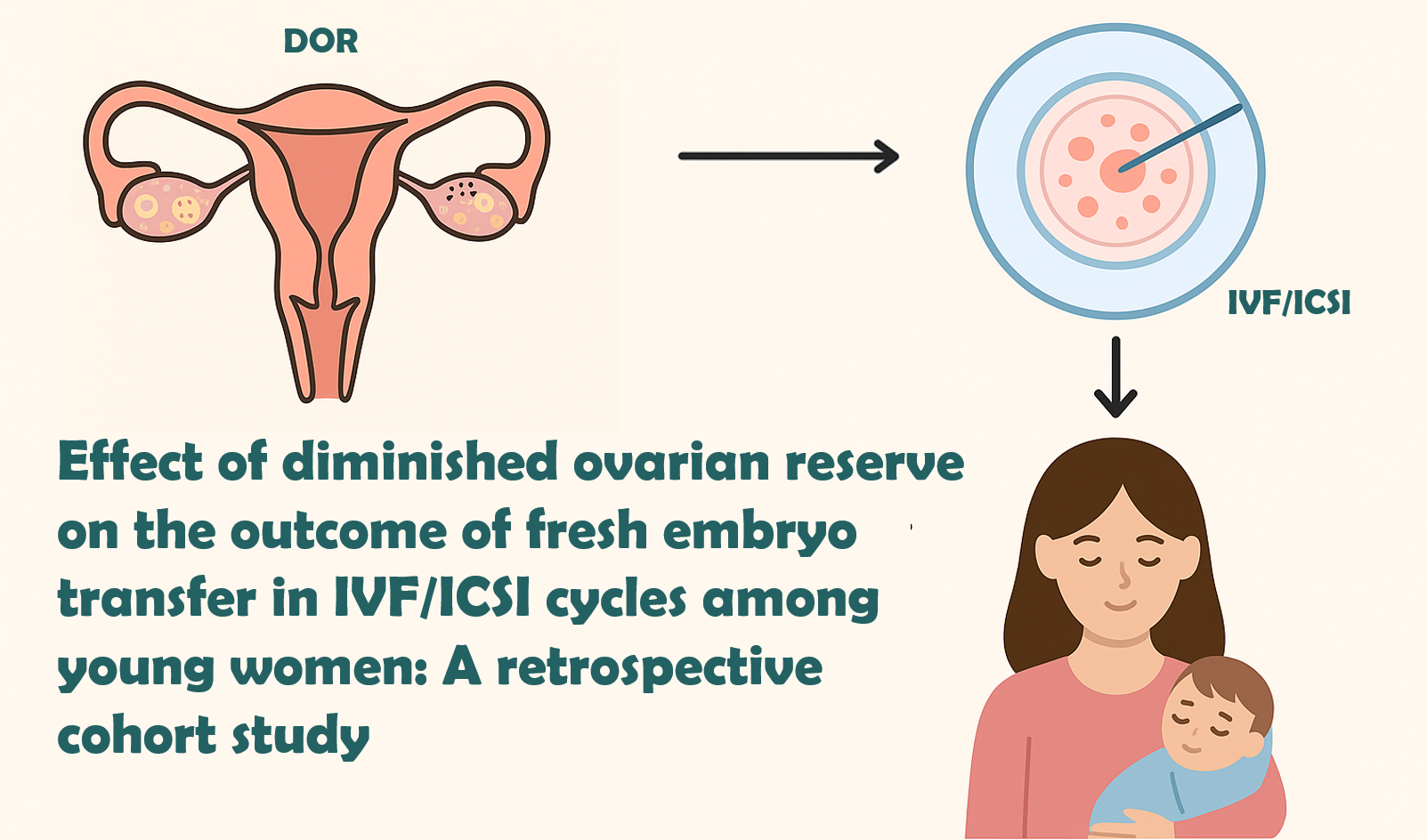 DOR

IVF/ICSI

Effect of diminished ovarian reserve on the outcome of fresh embryo transfer in IVF/ICSI cycles among young women: A retrospective cohort study